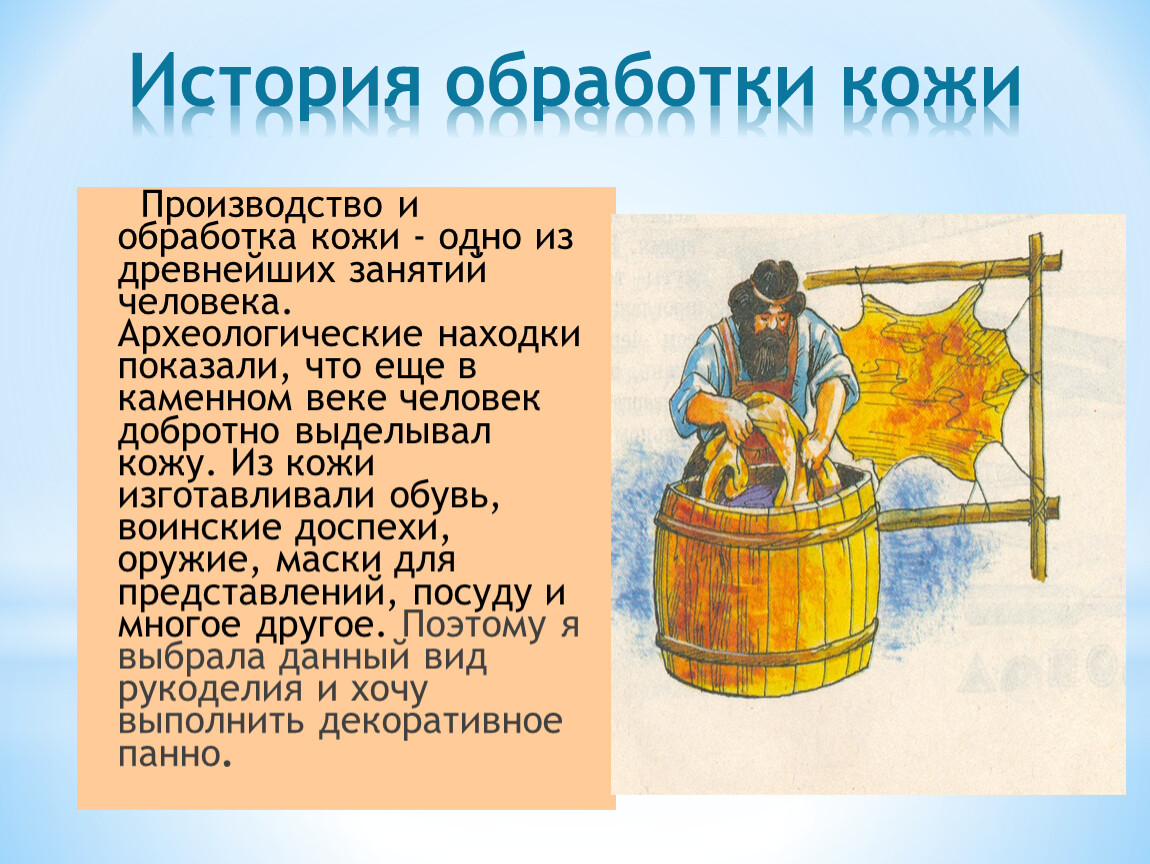 История обработки кожи

Производство и обработка кожи - одно из древнейших занятий человека. Археологические находки показали, что еще в каменном веке человек добротно выделывал кожу. Из кожи изготавливали обувь, воинские доспехи, оружие, маски для представлений, посуду и многое другое. Поэтому я выбрала данный вид рукоделия и хочу выполнить декоративное панно.